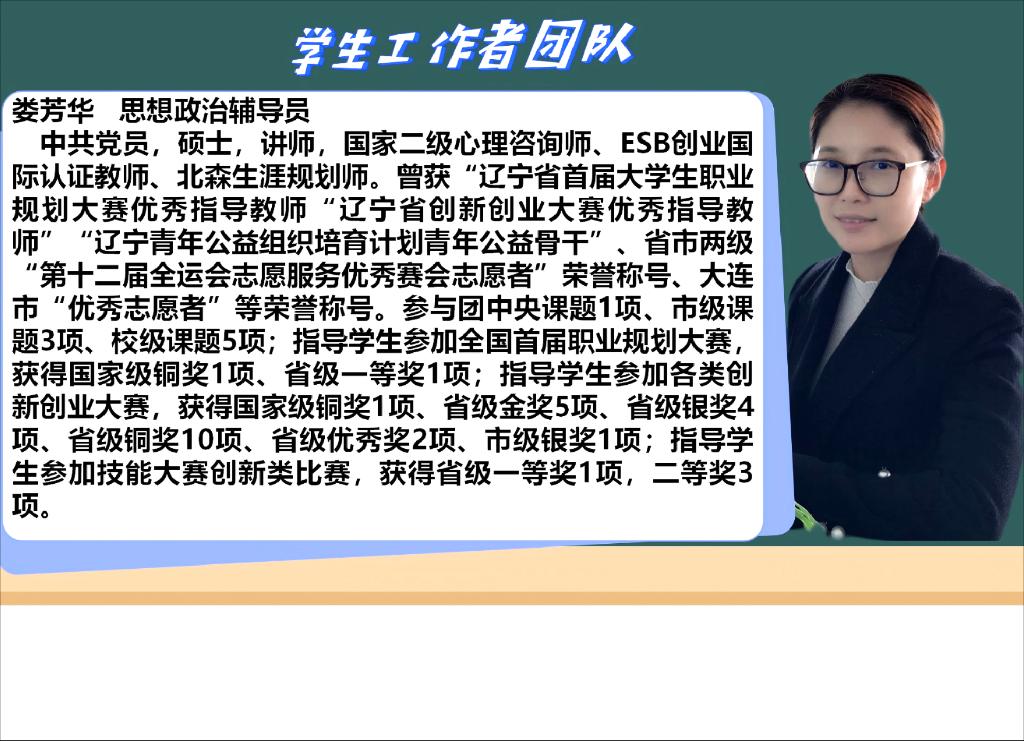 学生工作者团队

娄芳华　思想政治辅导员

中共党员，硕士，讲师，国家二级心理咨询师、ESB创业国际认证教师、北森生涯规划师。曾获“辽宁省首届大学生职业规划大赛优秀指导教师“辽宁省创新创业大赛优秀指导教师”“辽宁青年公益组织培育计划青年公益骨干”、省市两级“第十二届全运会志愿服务优秀赛会志愿者”荣誉称号、大连市“优秀志愿者”等荣誉称号。参与团中央课题1项、市级课题3项、校级课题5项；指导学生参加全国首届职业规划大赛，获得国家级铜奖1项、省级一等奖1项；指导学生参加各类创新创业大赛，获得国家级铜奖1项、省级金奖5项、省级银奖4项、省级铜奖10项、省级优秀奖2项、市级银奖1项；指导学生参加技能大赛创新类比赛，获得省级一等奖1项，二等奖3项。